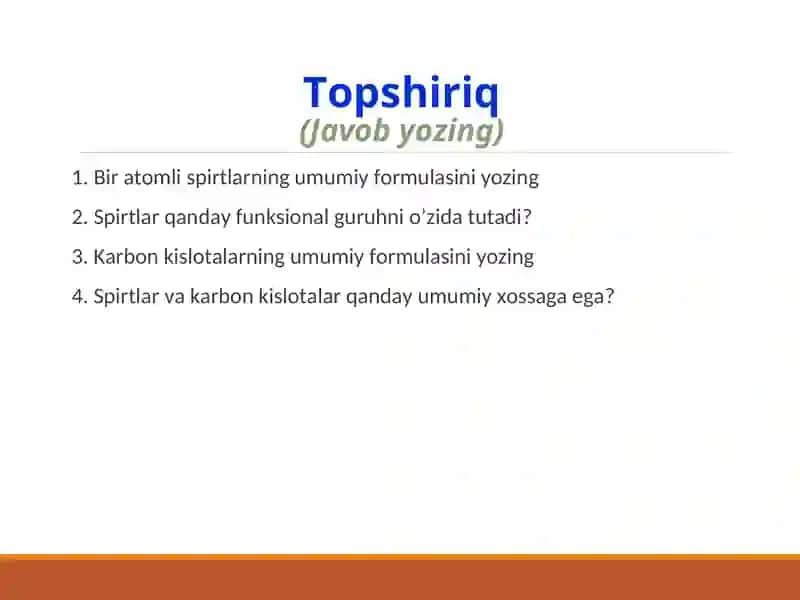 Topshiriq
(Javob yozing)

1. Bir atomli spirtlarning umumiy formulasini yozing

2. Spirtlar qanday funksional guruhni o’zida tutadi?

3. Karbon kislotalarning umumiy formulasini yozing

4. Spirtlar va karbon kislotalar qanday umumiy xossaga ega?